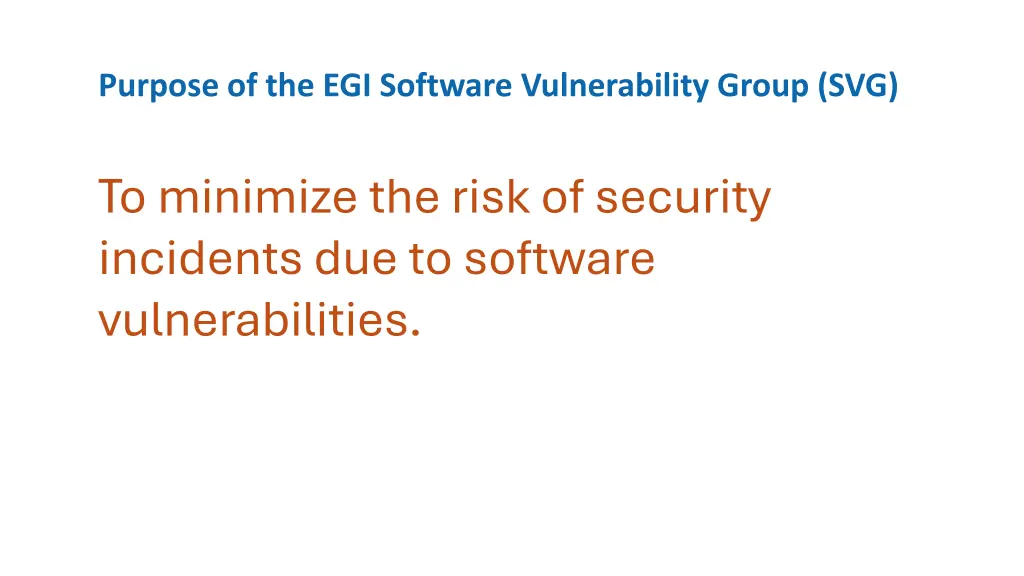 Purpose of the EGI Software Vulnerability Group (SVG)

To minimize the risk of security incidents due to software vulnerabilities.